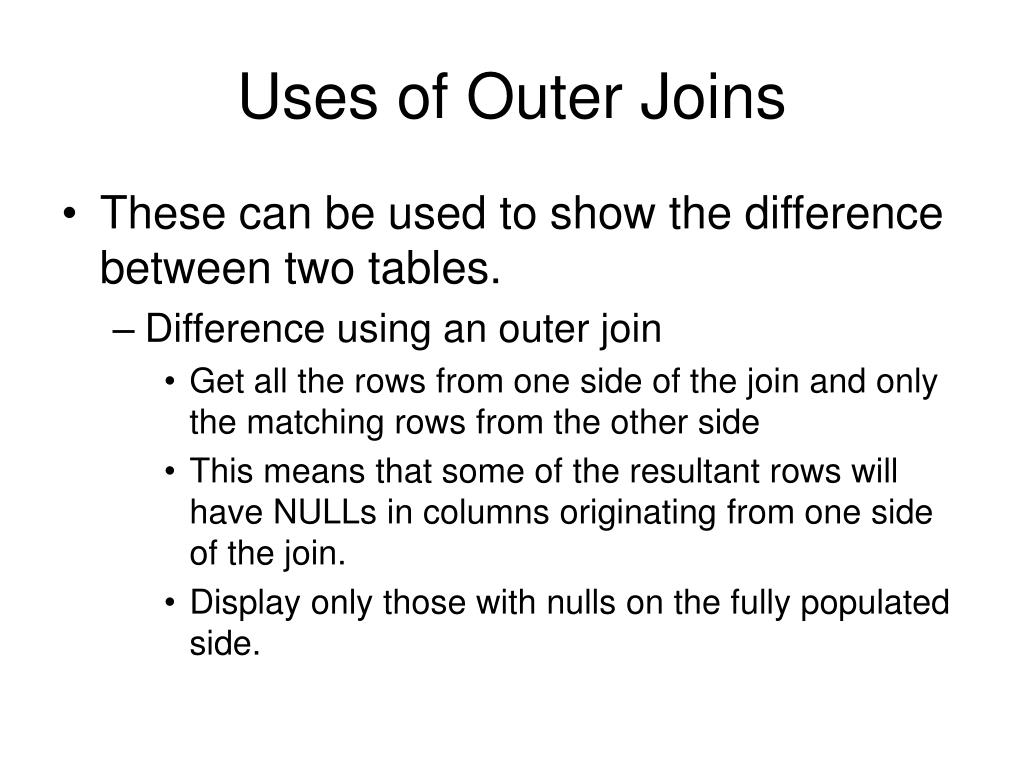 Uses of Outer Joins

• These can be used to show the difference between two tables.

– Difference using an outer join

• Get all the rows from one side of the join and only the matching rows from the other side

• This means that some of the resultant rows will have NULLs in columns originating from one side of the join.

• Display only those with nulls on the fully populated side.